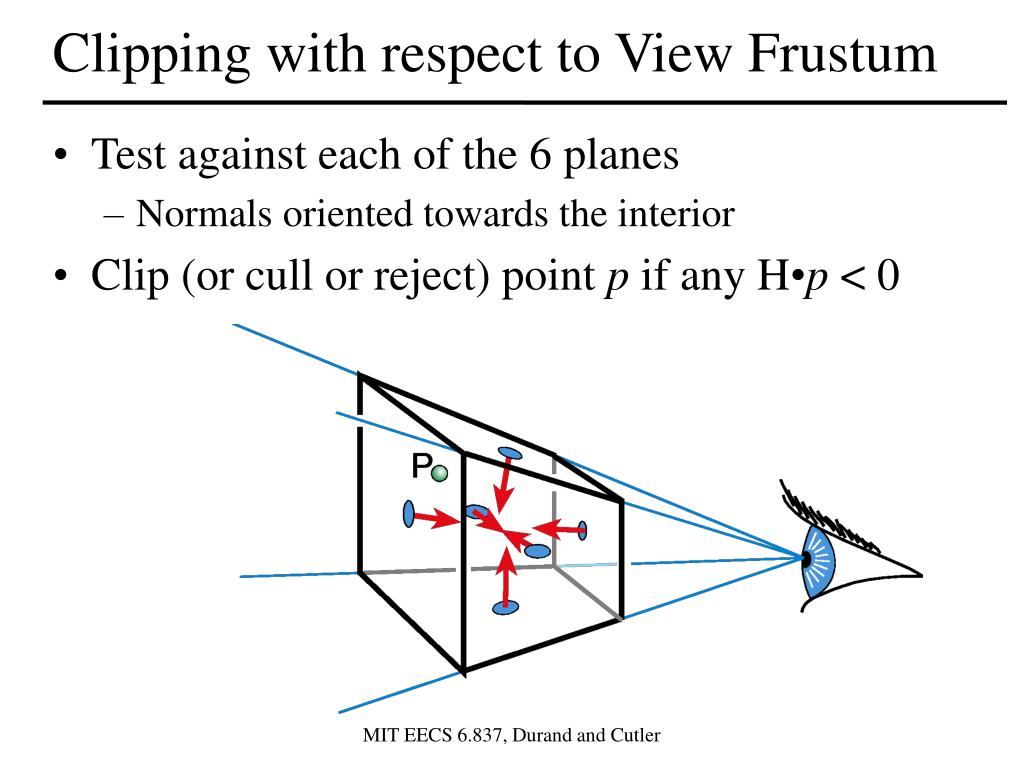 Clipping with respect to View Frustum

• Test against each of the 6 planes
– Normals oriented towards the interior
• Clip (or cull or reject) point $p$ if any H•$p$ < 0

P

MIT EECS 6.837, Durand and Cutler